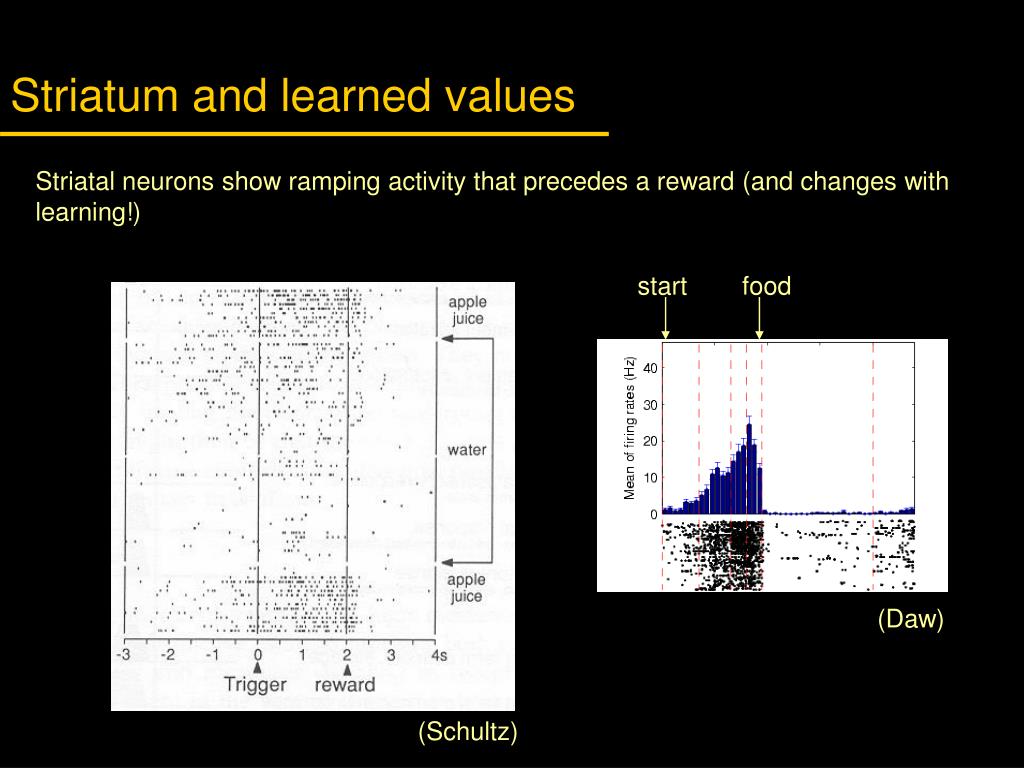 Striatum and learned values

Striatal neurons show ramping activity that precedes a reward (and changes with learning!)

apple juice

water

apple juice

-3 -2 -1 0 1 2 3 4s

Trigger reward

(Schultz)

start food

Mean of firing rates (Hz)

40

30

20

10

0

(Daw)